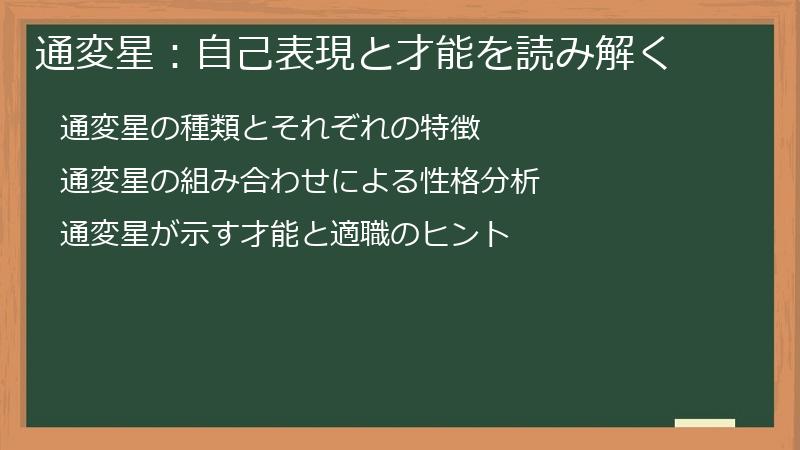 通変星：自己表現と才能を読み解く

通変星の種類とそれぞれの特徴

通変星の組み合わせによる性格分析

通変星が示す才能と適職のヒント